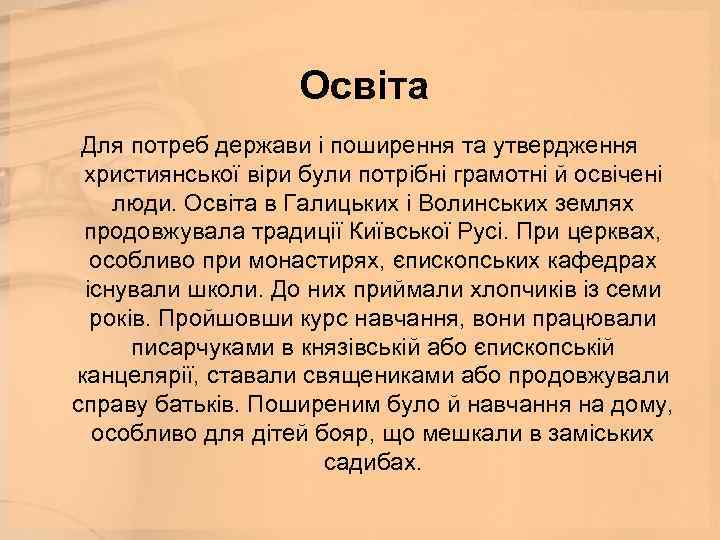 Освіта

Для потреб держави і поширення та утвердження християнської віри були потрібні грамотні й освічені люди. Освіта в Галицьких і Волинських землях продовжувала традиції Київської Русі. При церквах, особливо при монастирях, єпископських кафедрах існували школи. До них приймали хлопчиків із семи років. Пройшовши курс навчання, вони працювали писарчуками в князівській або єпископській канцелярії, ставали священиками або продовжували справу батьків. Поширеним було й навчання на дому, особливо для дітей бояр, що мешкали в заміських садибах.